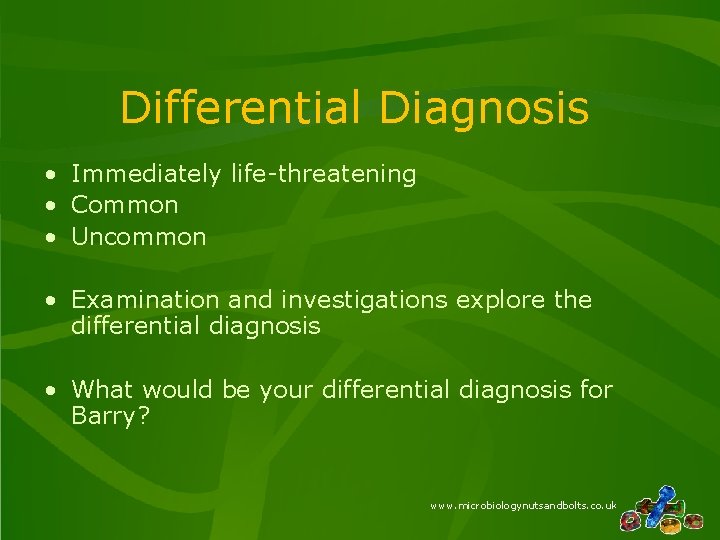 Differential Diagnosis

• Immediately life-threatening
• Common
• Uncommon

• Examination and investigations explore the differential diagnosis

• What would be your differential diagnosis for Barry?

www.microbiologynutsandbolts.co.uk